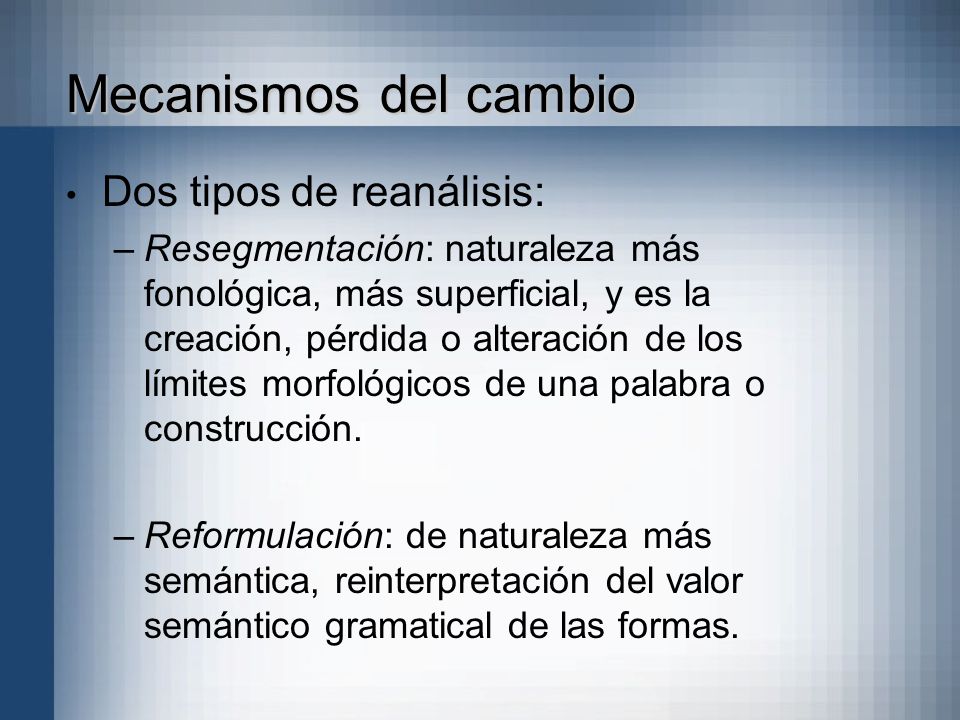 Mecanismos del cambio

• Dos tipos de reanálisis:
– Resegmentación: naturaleza más fonológica, más superficial, y es la creación, pérdida o alteración de los límites morfológicos de una palabra o construcción.

– Reformulación: de naturaleza más semántica, reinterpretación del valor semántico gramatical de las formas.